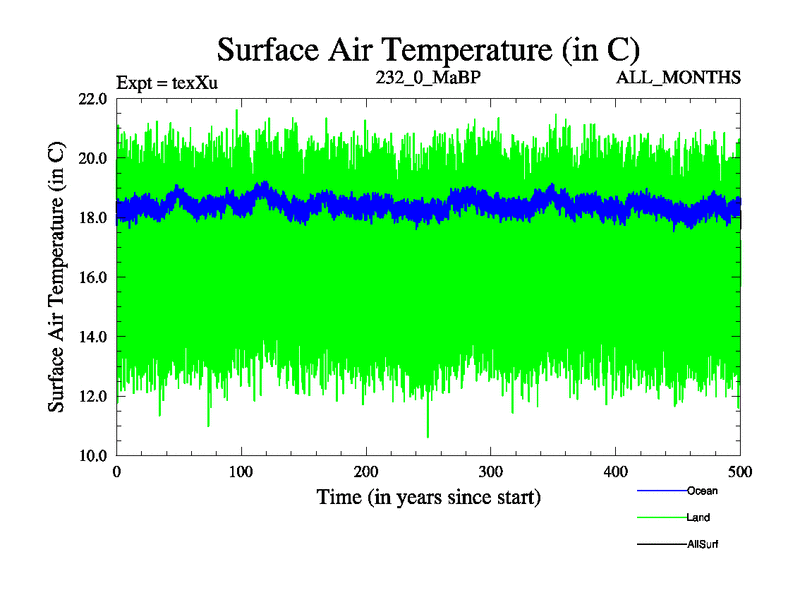 Surface Air Temperature (in C)

Expt = texXu

232_0_MaBP

ALL_MONTHS

Surface Air Temperature (in C)

22.0
20.0
18.0
16.0
14.0
12.0
10.0

0
100
200
300
400
500

Time (in years since start)

Ocean

Land

AllSurf